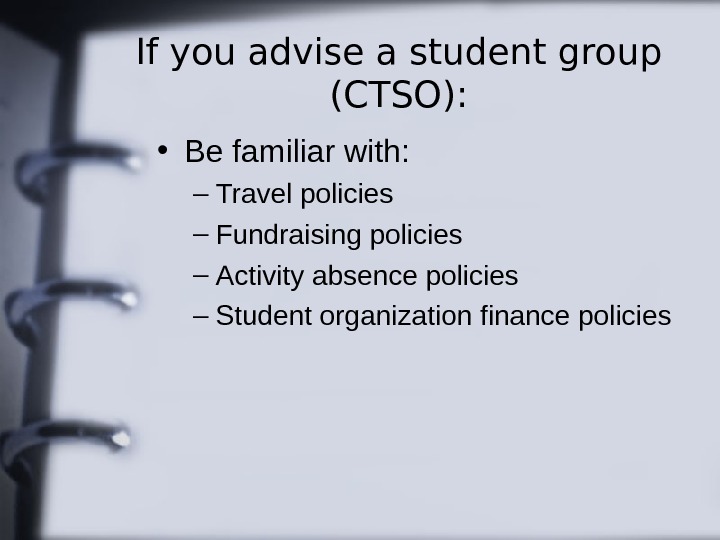 If you advise a student group (CTSO):

• Be familiar with:
– Travel policies
– Fundraising policies
– Activity absence policies
– Student organization finance policies